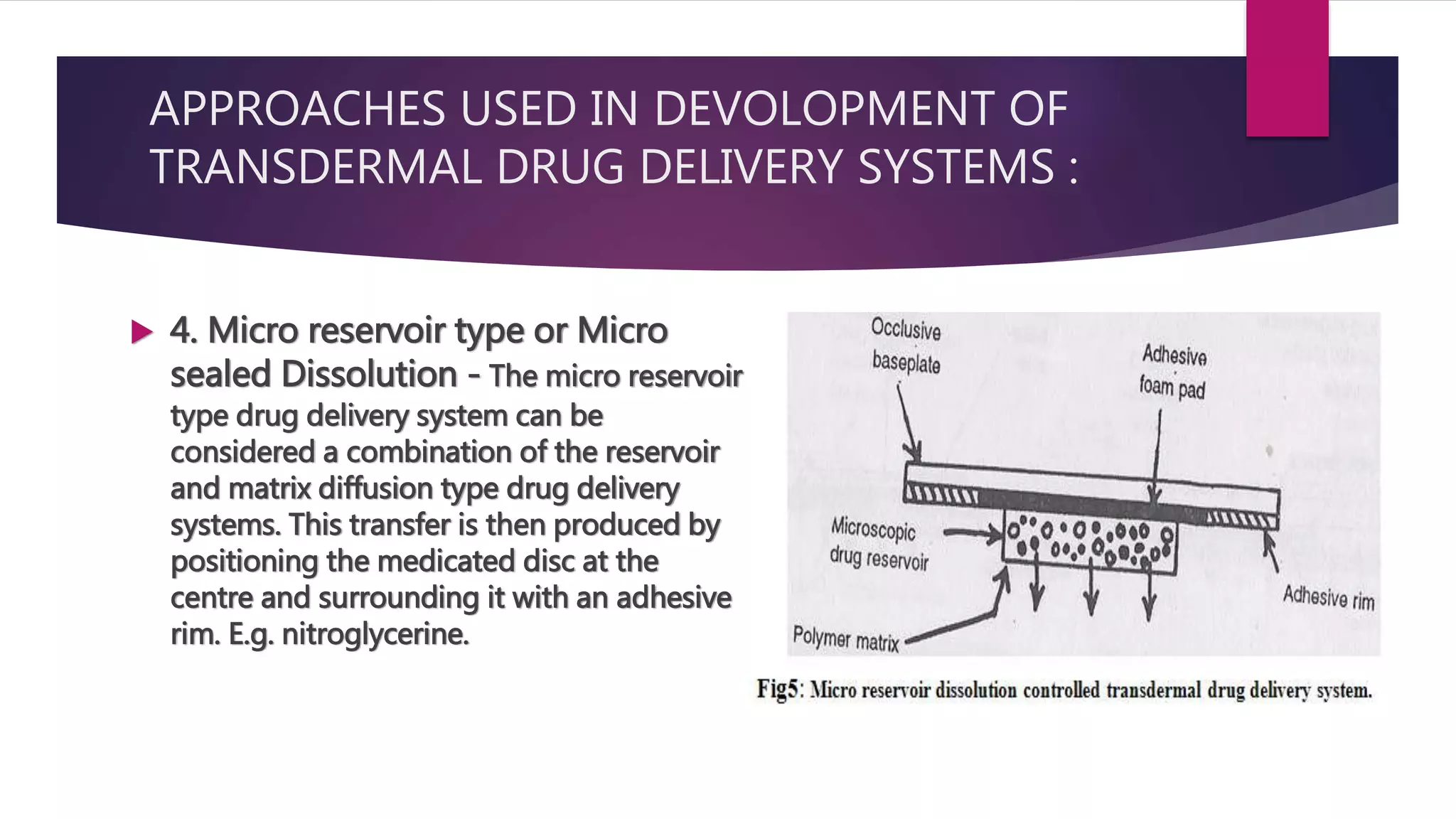 APPROACHES USED IN DEVOLOPMENT OF TRANSDERMAL DRUG DELIVERY SYSTEMS :

4. Micro reservoir type or Micro sealed Dissolution - The micro reservoir type drug delivery system can be considered a combination of the reservoir and matrix diffusion type drug delivery systems. This transfer is then produced by positioning the medicated disc at the centre and surrounding it with an adhesive rim. E.g. nitroglycerine.

Occlusive baseplate

Adhesive foam pad

Microscopic drug reservoir

Adhesive rim

Polymer matrix

Fig5: Micro reservoir dissolution controlled transdermal drug delivery system.